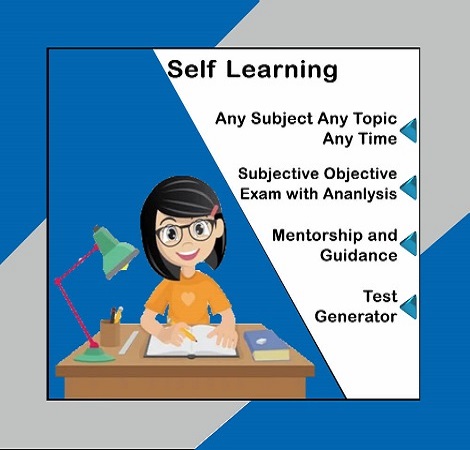 Self Learning

Any Subject Any Topic Any Time

Subjective Objective Exam with Ananlysis

Mentorship and Guidance

Test Generator